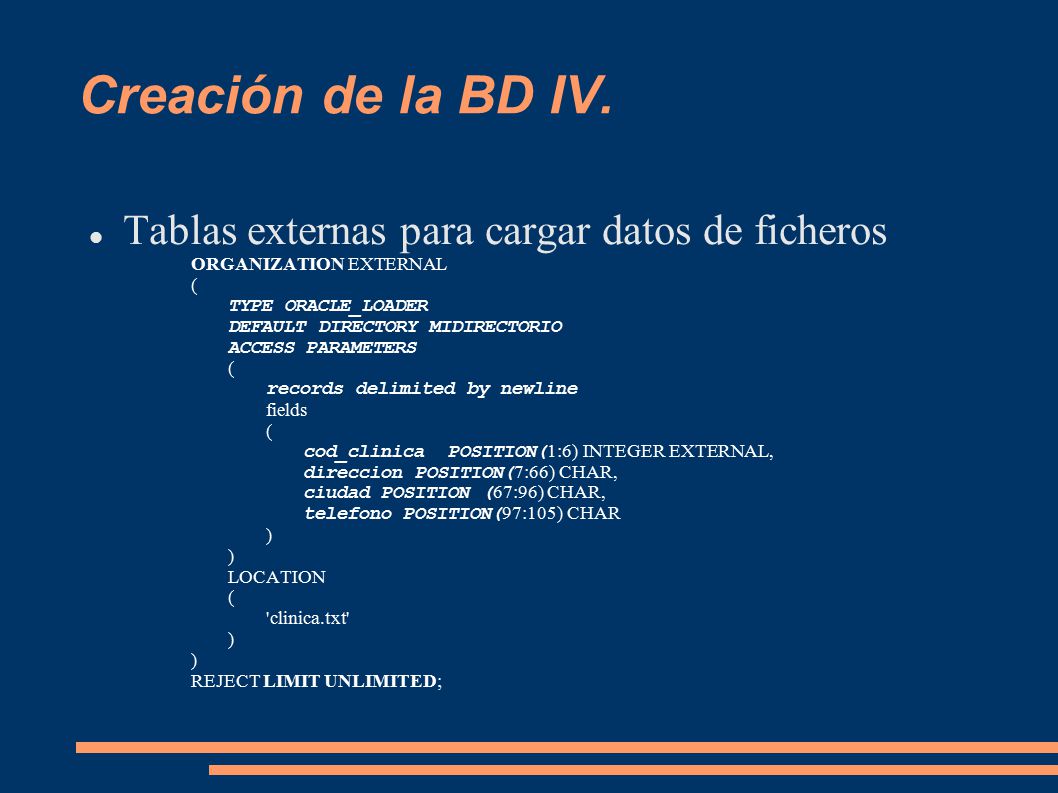 Creación de la BD IV.

Tablas externas para cargar datos de ficheros

ORGANIZATION EXTERNAL
(
TYPE ORACLE_LOADER
DEFAULT DIRECTORY MIDIRECTORIO
ACCESS PARAMETERS
(
records delimited by newline
fields
(
cod_clinica POSITION(1:6) INTEGER EXTERNAL,
direccion POSITION(7:66) CHAR,
ciudad POSITION (67:96) CHAR,
telefono POSITION(97:105) CHAR
)
)
LOCATION
(
'clinica.txt'
)
)
REJECT LIMIT UNLIMITED;